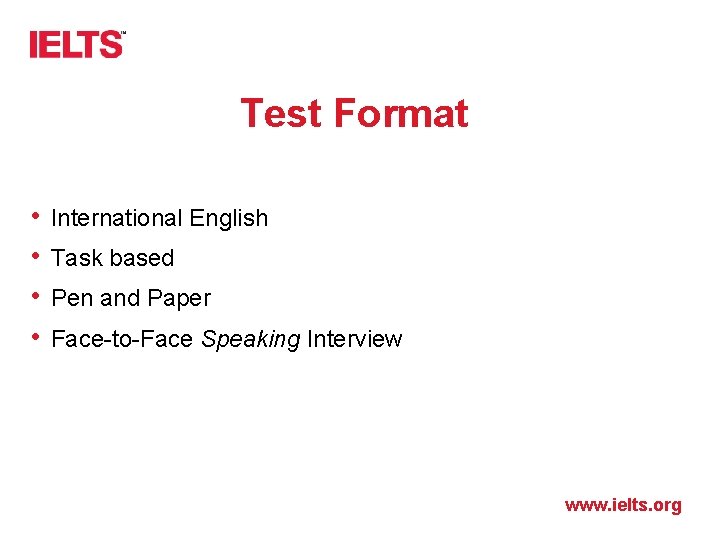 IELTS™

Test Format

• International English
• Task based
• Pen and Paper
• Face-to-Face Speaking Interview

www.ielts.org